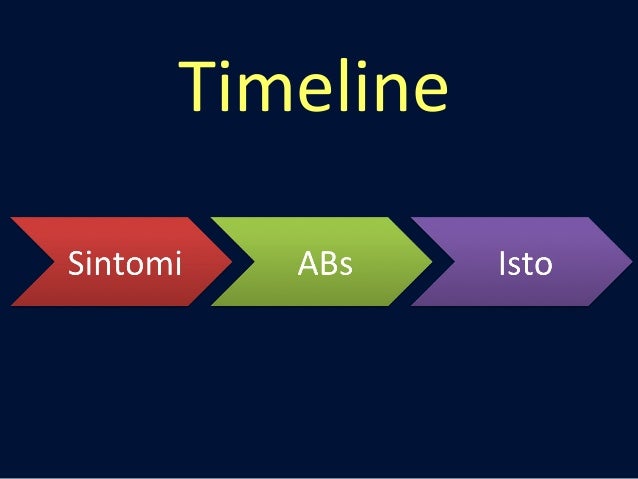 Timeline

Sintomi

ABs

Isto